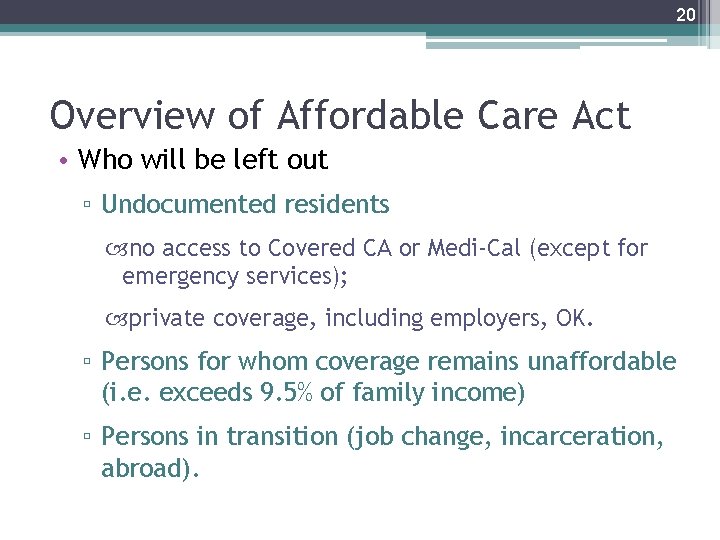 20

Overview of Affordable Care Act

• Who will be left out

▫ Undocumented residents

no access to Covered CA or Medi-Cal (except for emergency services);

private coverage, including employers, OK.

▫ Persons for whom coverage remains unaffordable (i.e. exceeds 9.5% of family income)

▫ Persons in transition (job change, incarceration, abroad).